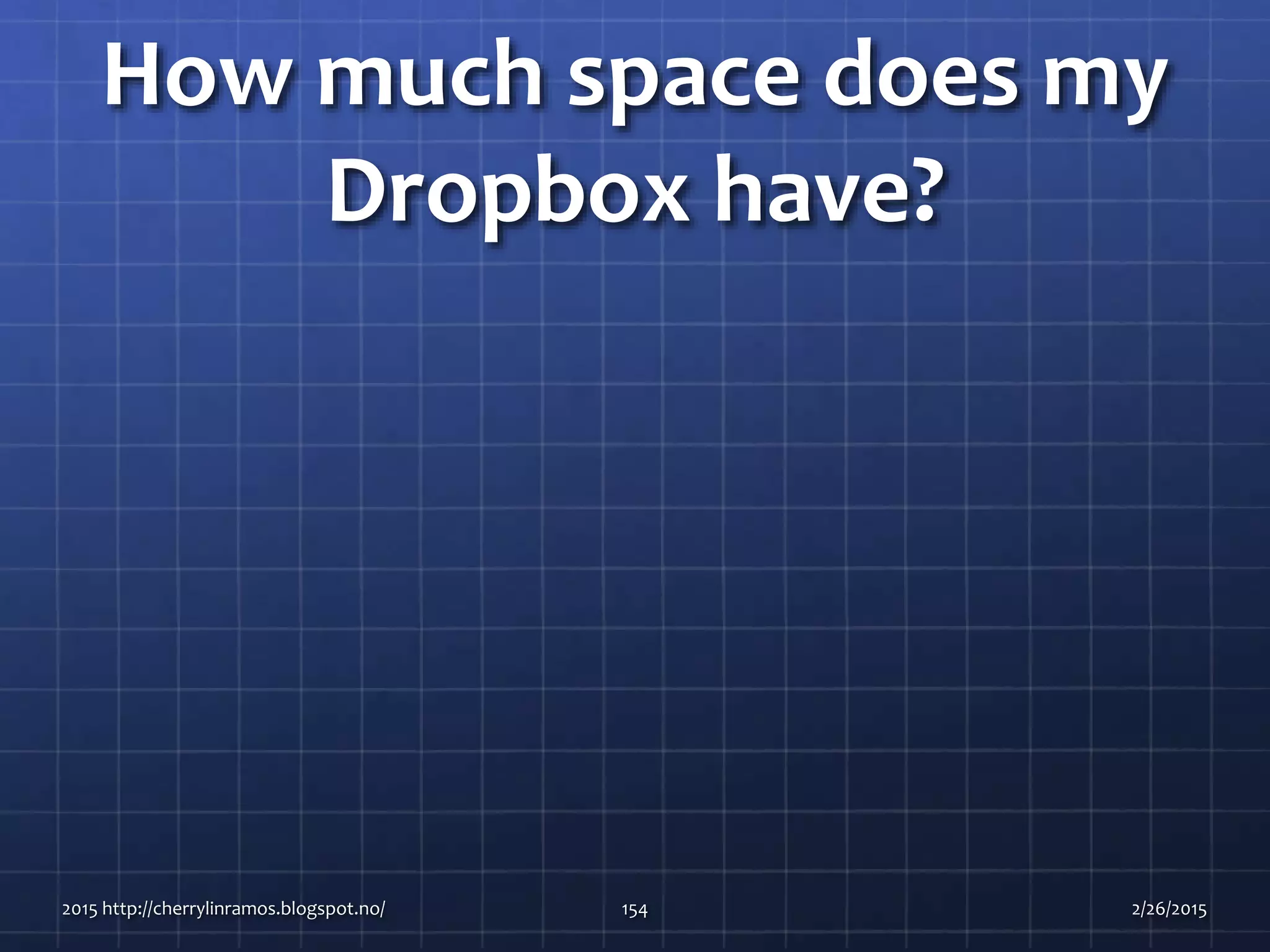 How much space does my Dropbox have?

2015 http://cherrylinramos.blogspot.no/

154

2/26/2015